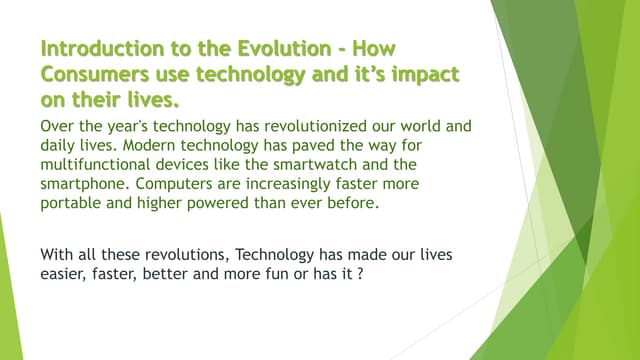 Introduction to the Evolution - How Consumers use technology and it's impact on their lives.

Over the year's technology has revolutionized our world and daily lives. Modern technology has paved the way for multifunctional devices like the smartwatch and the smartphone. Computers are increasingly faster more portable and higher powered than ever before.

With all these revolutions, Technology has made our lives easier, faster, better and more fun or has it ?